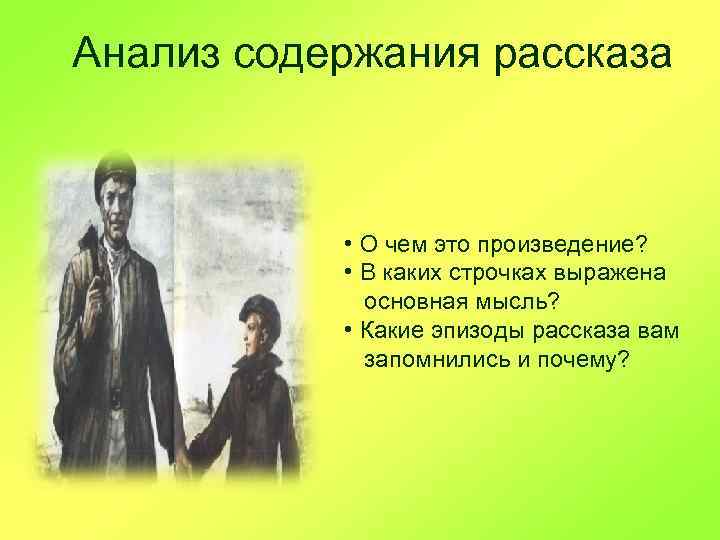 Анализ содержания рассказа

• О чем это произведение?
• В каких строчках выражена основная мысль?
• Какие эпизоды рассказа вам запомнились и почему?